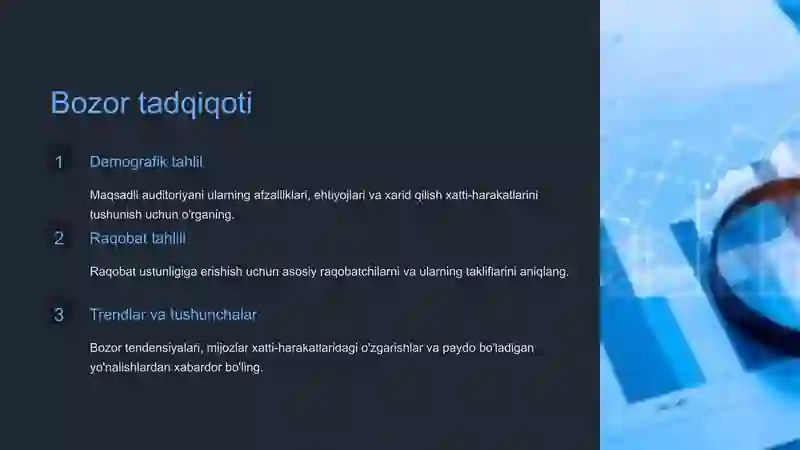 Bozor tadqiqoti

1 Demografik tahlil

Maqsadli auditoriyani ularning afzalliklari, ehtiyojlari va xarid qilish xatti-harakatlarini tushunish uchun o'rganing.

2 Raqobat tahlili

Raqobat ustunligiga erishish uchun asosiy raqobatchilarni va ularning takliflarini aniqlang.

3 Trendlar va tushunchalar

Bozor tendensiyalari, mijozlar xatti-harakatlaridagi o'zgarishlar va paydo bo'ladigan yo'nalishlardan xabardor bo'ling.